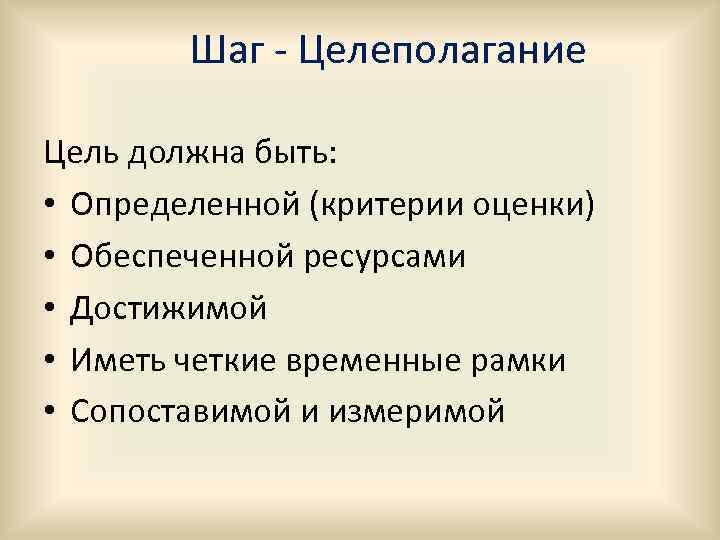 Шаг - Целеполагание

Цель должна быть:
• Определенной (критерии оценки)
• Обеспеченной ресурсами
• Достижимой
• Иметь четкие временные рамки
• Сопоставимой и измеримой